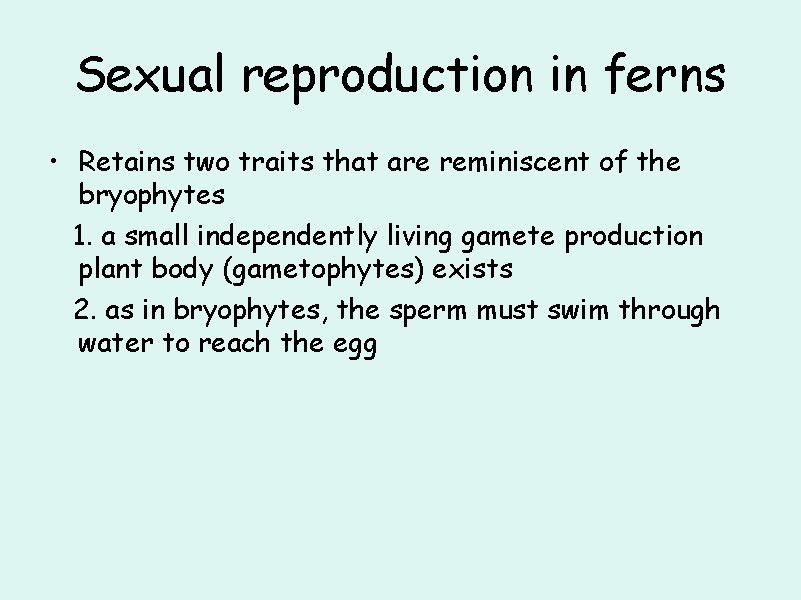 Sexual reproduction in ferns

• Retains two traits that are reminiscent of the bryophytes

1. a small independently living gamete production plant body (gametophytes) exists

2. as in bryophytes, the sperm must swim through water to reach the egg